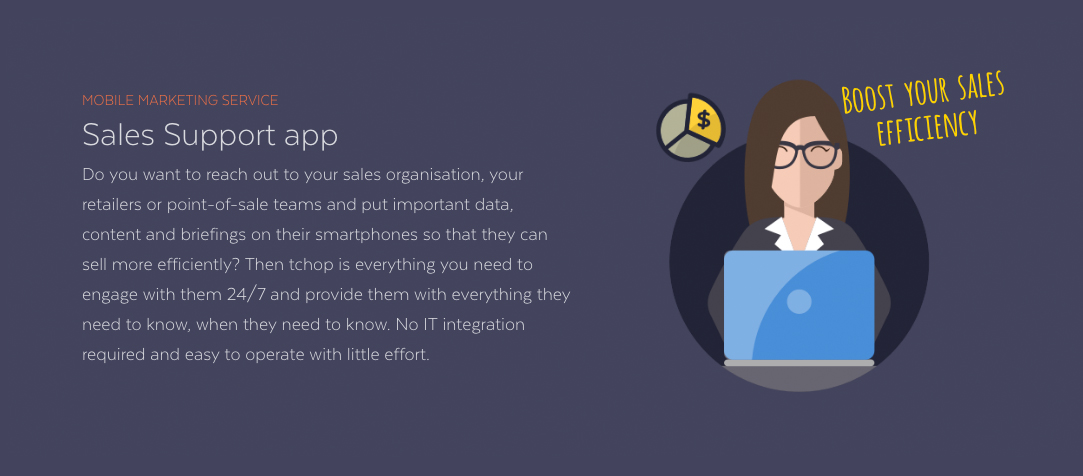 MOBILE MARKETING SERVICE

Sales Support app

Do you want to reach out to your sales organisation, your retailers or point-of-sale teams and put important data, content and briefings on their smartphones so that they can sell more efficiently? Then tchop is everything you need to engage with them 24/7 and provide them with everything they need to know, when they need to know. No IT integration required and easy to operate with little effort.

$

BOOST YOUR SALES EFFICIENCY